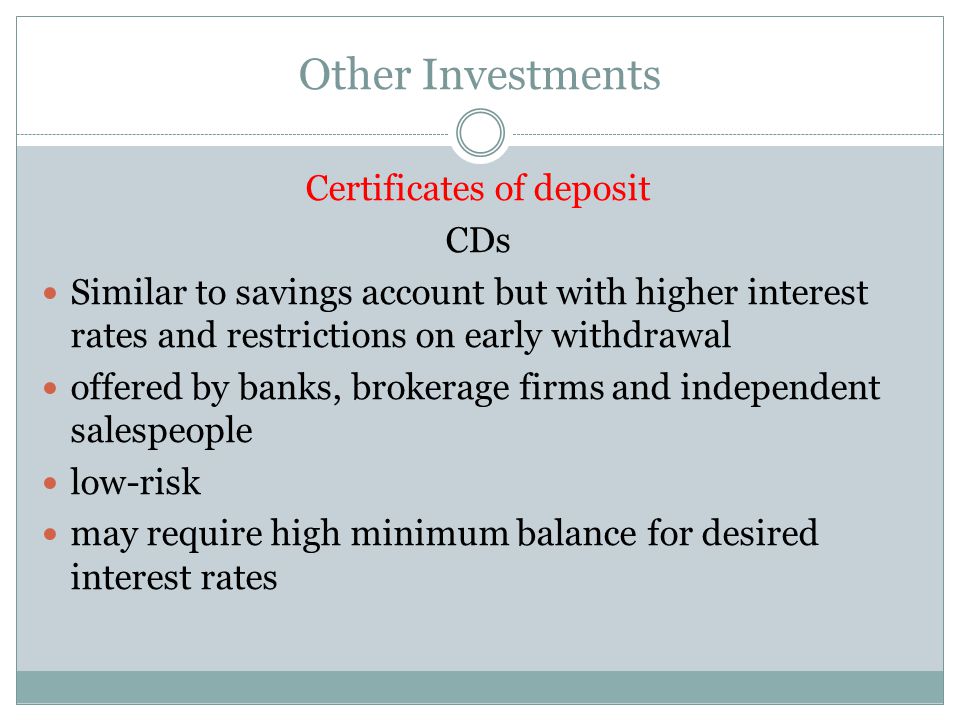 Other Investments

Certificates of deposit

CDs

- Similar to savings account but with higher interest rates and restrictions on early withdrawal
- offered by banks, brokerage firms and independent salespeople
- low-risk
- may require high minimum balance for desired interest rates